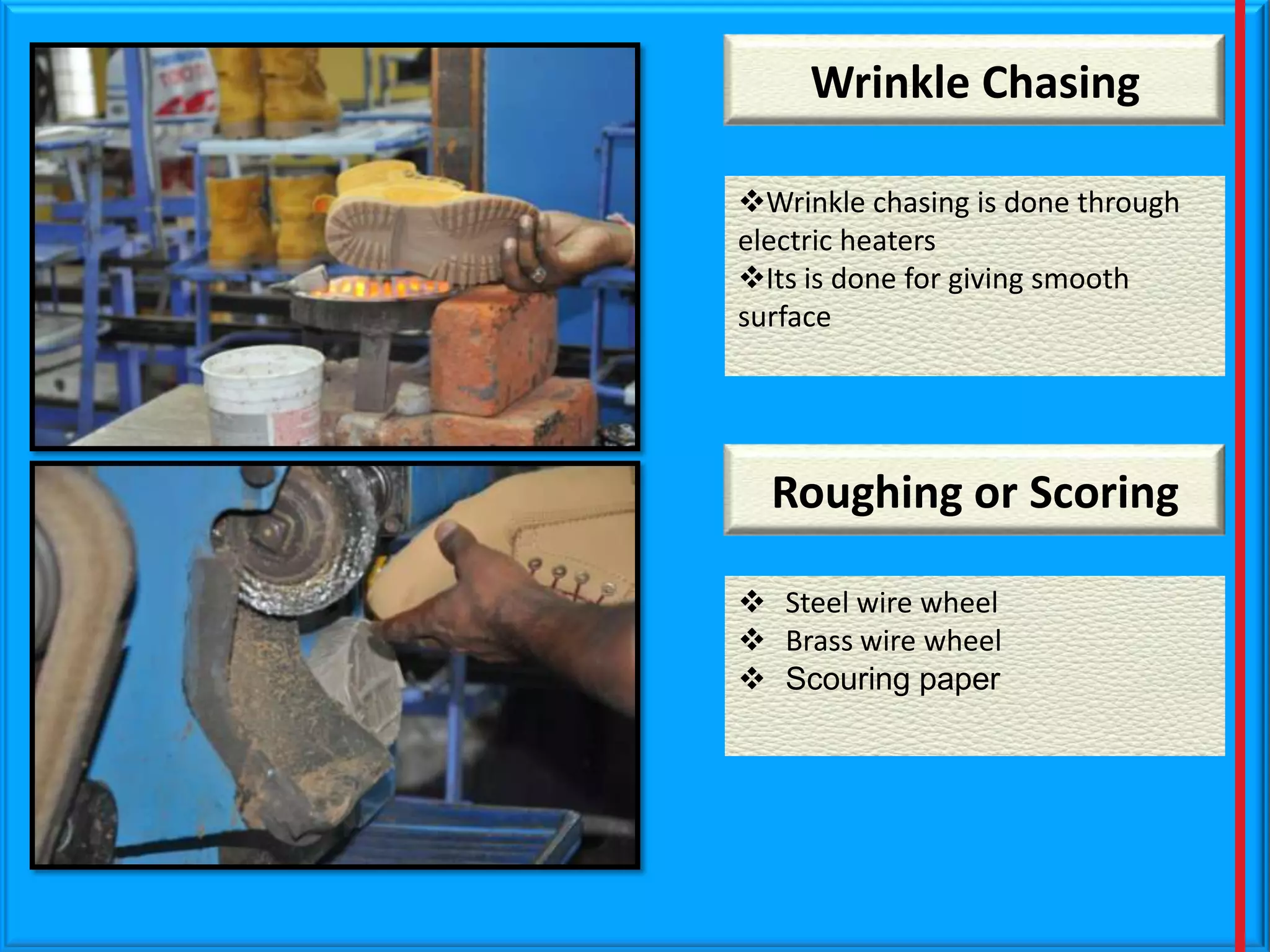 Wrinkle Chasing

❖Wrinkle chasing is done through electric heaters
❖Its is done for giving smooth surface

Roughing or Scoring

❖ Steel wire wheel
❖ Brass wire wheel
❖ Scouring paper